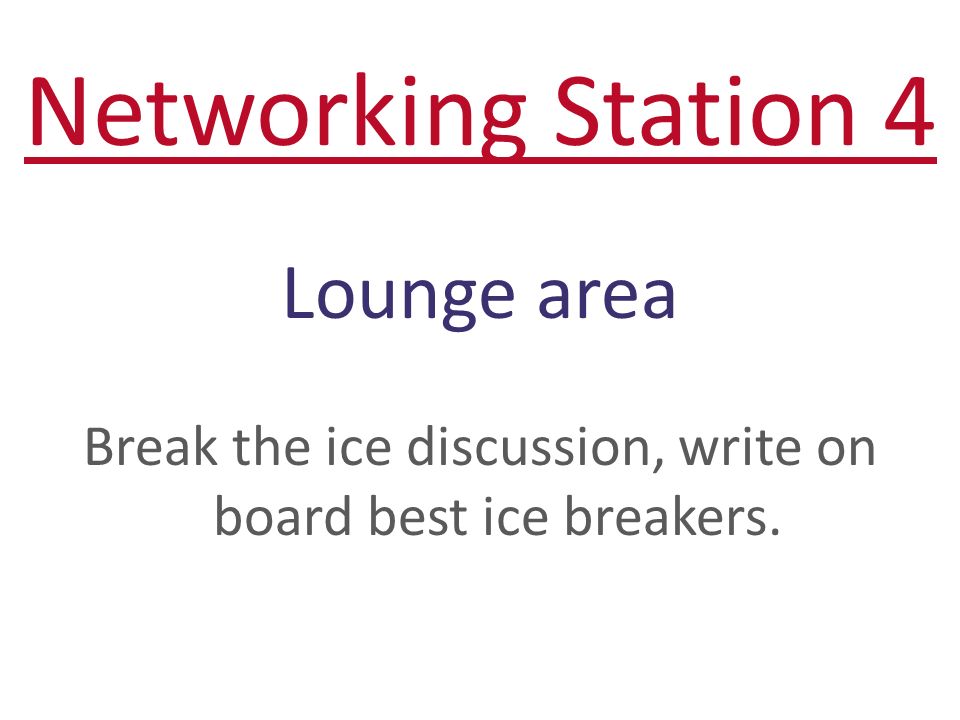 Networking Station 4

Lounge area

Break the ice discussion, write on board best ice breakers.